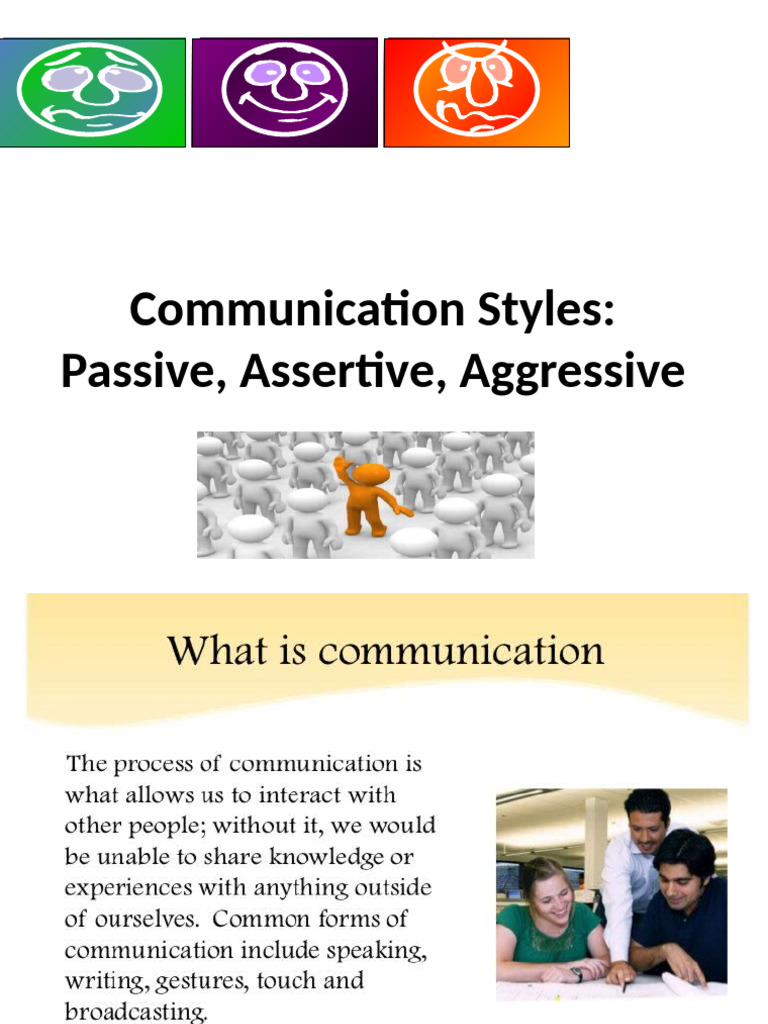 Communication Styles:
Passive, Assertive, Aggressive

What is communication

The process of communication is what allows us to interact with other people; without it, we would be unable to share knowledge or experiences with anything outside of ourselves. Common forms of communication include speaking, writing, gestures, touch and broadcasting.